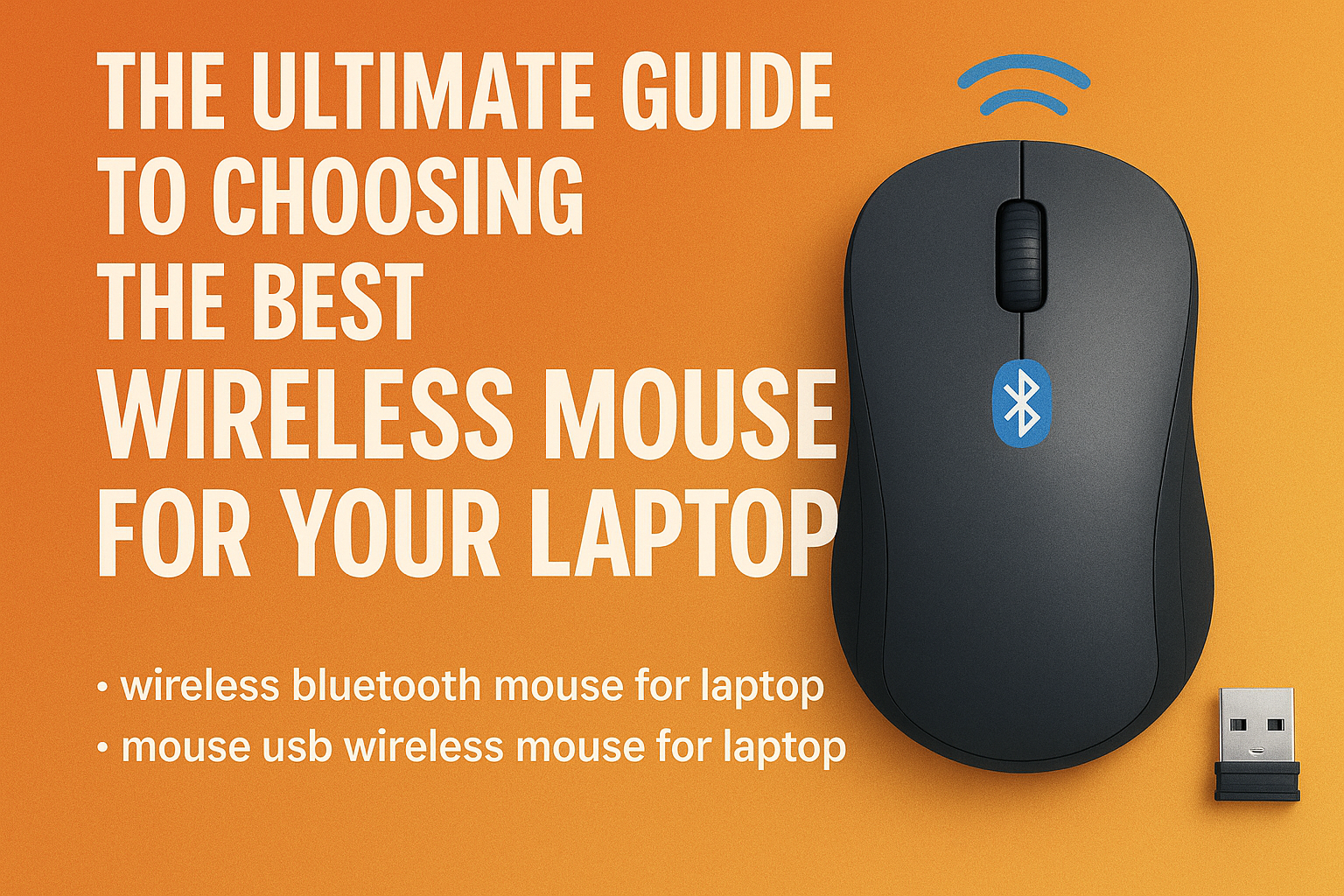 THE ULTIMATE GUIDE TO CHOOSING THE BEST WIRELESS MOUSE FOR YOUR LAPTOP

• wireless bluetooth mouse for laptop
• mouse usb wireless mouse for laptop